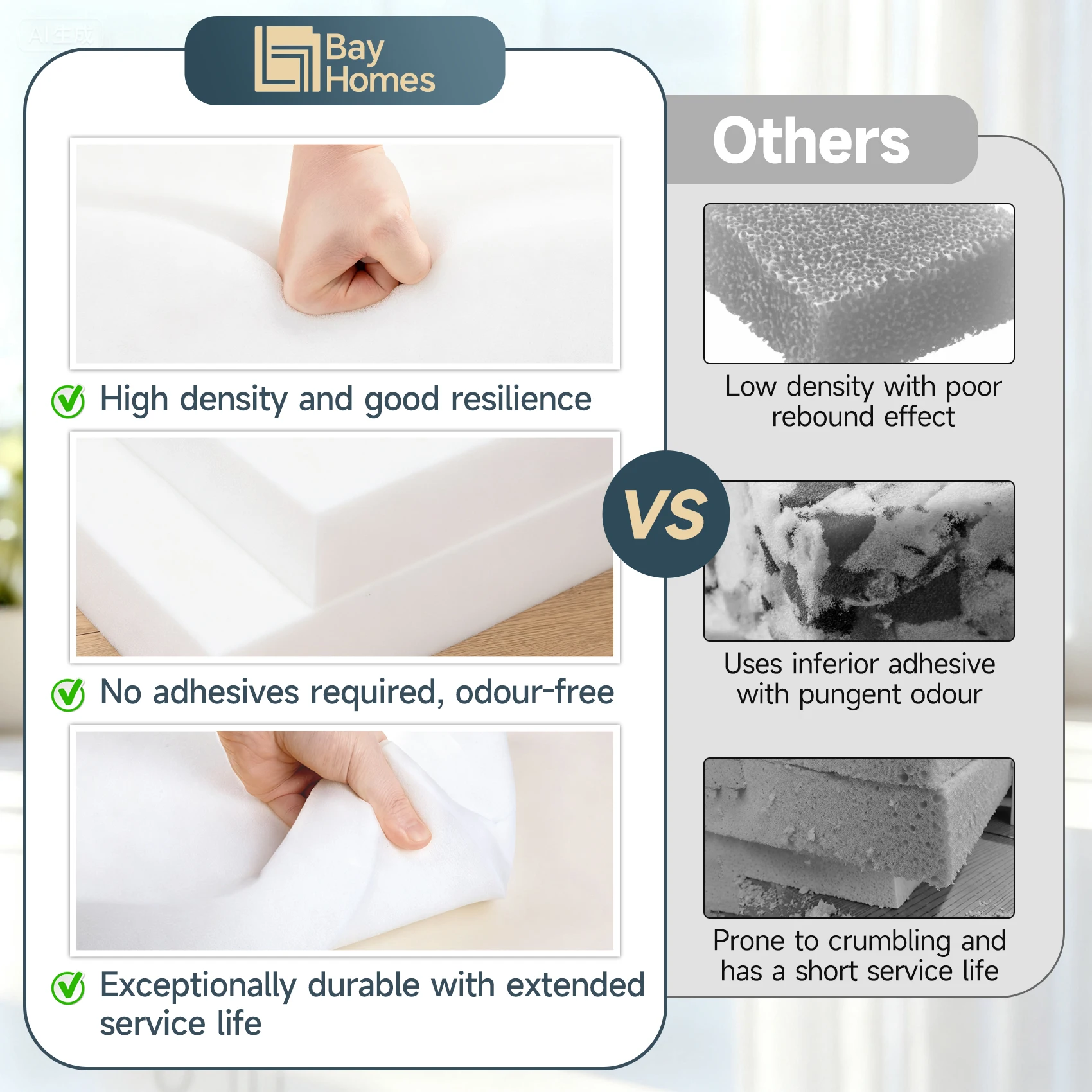 AI生成

Bay Homes

High density and good resilience

No adhesives required, odour-free

Exceptionally durable with extended service life

VS

Others

Low density with poor rebound effect

Uses inferior adhesive with pungent odour

Prone to crumbling and has a short service life